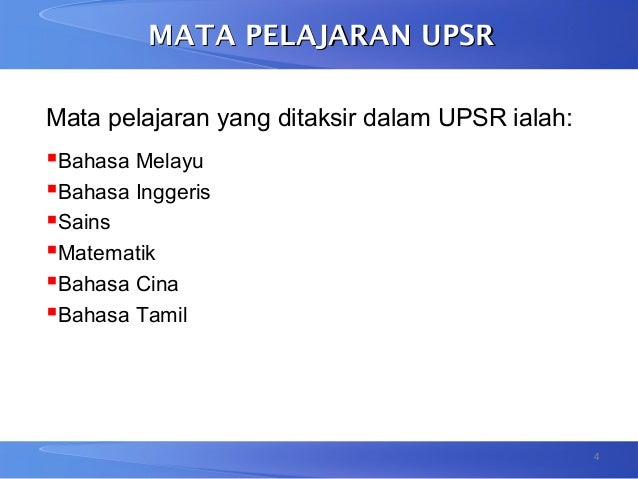 MATA PELAJARAN UPSR

Mata pelajaran yang ditaksir dalam UPSR ialah:

- Bahasa Melayu
- Bahasa Inggeris
- Sains
- Matematik
- Bahasa Cina
- Bahasa Tamil

4